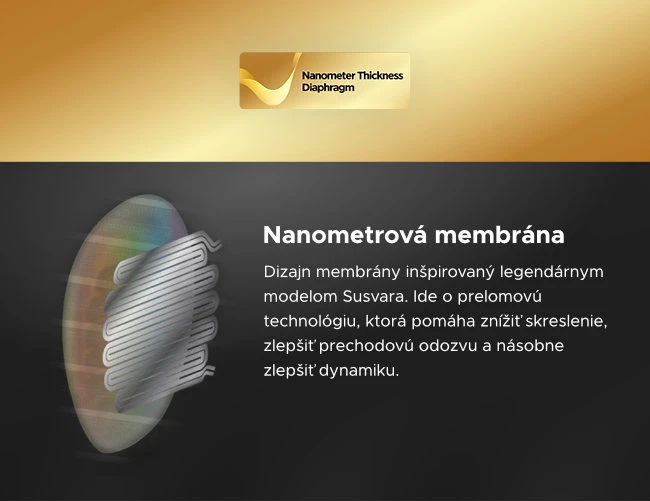 Nanometer Thickness Diaphragm

Nanometrová membrána

Dizajn membrány inšpirovaný legendárnym modelom Susvara. Ide o prelomovú technológiu, ktorá pomáha znížiť skreslenie, zlepšiť prechodovú odozvu a násobne zlepšiť dynamiku.